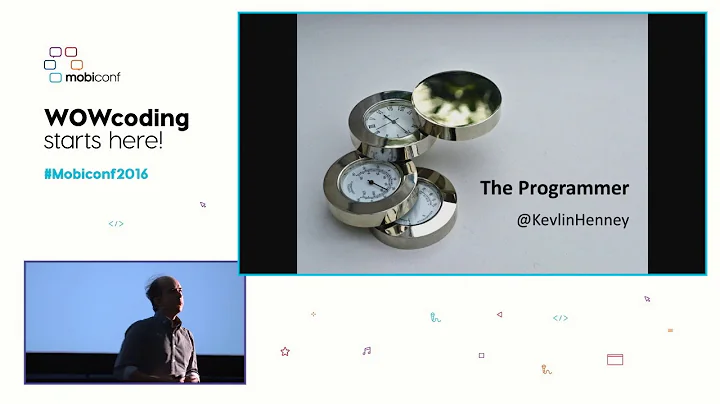 mobiconf

WOWcoding
starts here!

#Mobiconf2016

</>

The Programmer

@KevlinHenney

</>